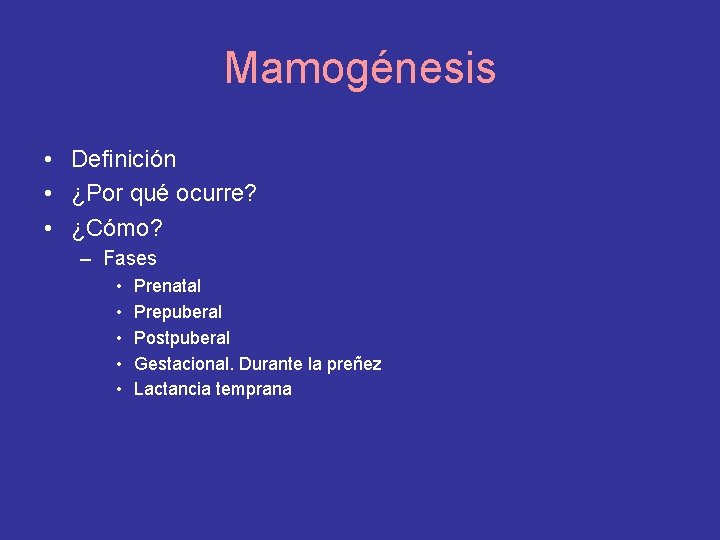 Mamogénesis

• Definición
• ¿Por qué ocurre?
• ¿Cómo?
  – Fases
    • Prenatal
    • Prepuberal
    • Postpuberal
    • Gestacional. Durante la preñez
    • Lactancia temprana